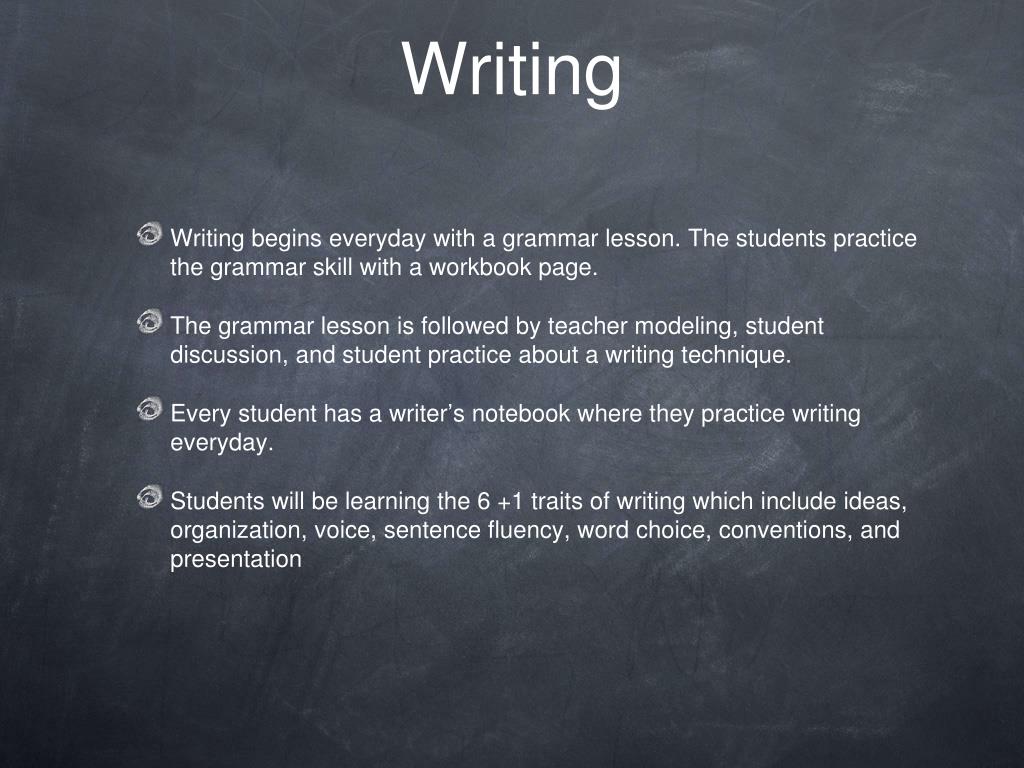 Writing

Writing begins everyday with a grammar lesson. The students practice the grammar skill with a workbook page.

The grammar lesson is followed by teacher modeling, student discussion, and student practice about a writing technique.

Every student has a writer’s notebook where they practice writing everyday.

Students will be learning the 6 +1 traits of writing which include ideas, organization, voice, sentence fluency, word choice, conventions, and presentation